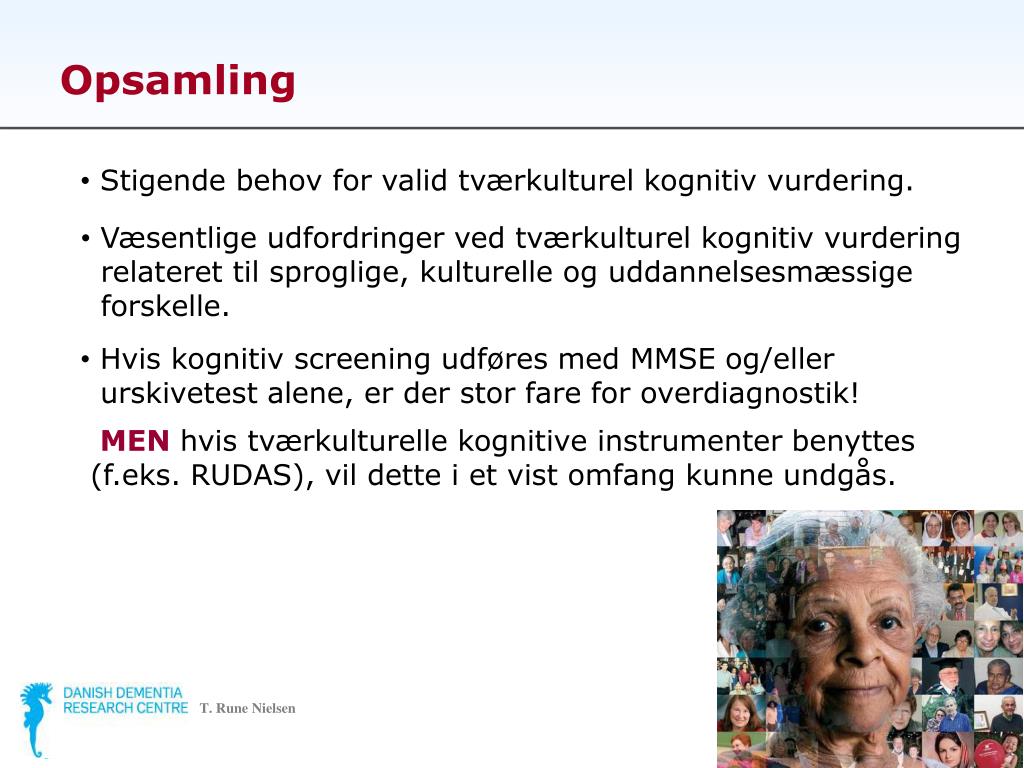 Opsamling

• Stigende behov for valid tværkulturel kognitiv vurdering.

• Væsentlige udfordringer ved tværkulturel kognitiv vurdering relateret til sproglige, kulturelle og uddannelsesmæssige forskelle.

• Hvis kognitiv screening udføres med MMSE og/eller urskivetest alene, er der stor fare for overdiagnostik!

MEN hvis tværkulturelle kognitive instrumenter benyttes (f.eks. RUDAS), vil dette i et vist omfang kunne undgås.

DANISH DEMENTIA RESEARCH CENTRE T. Rune Nielsen